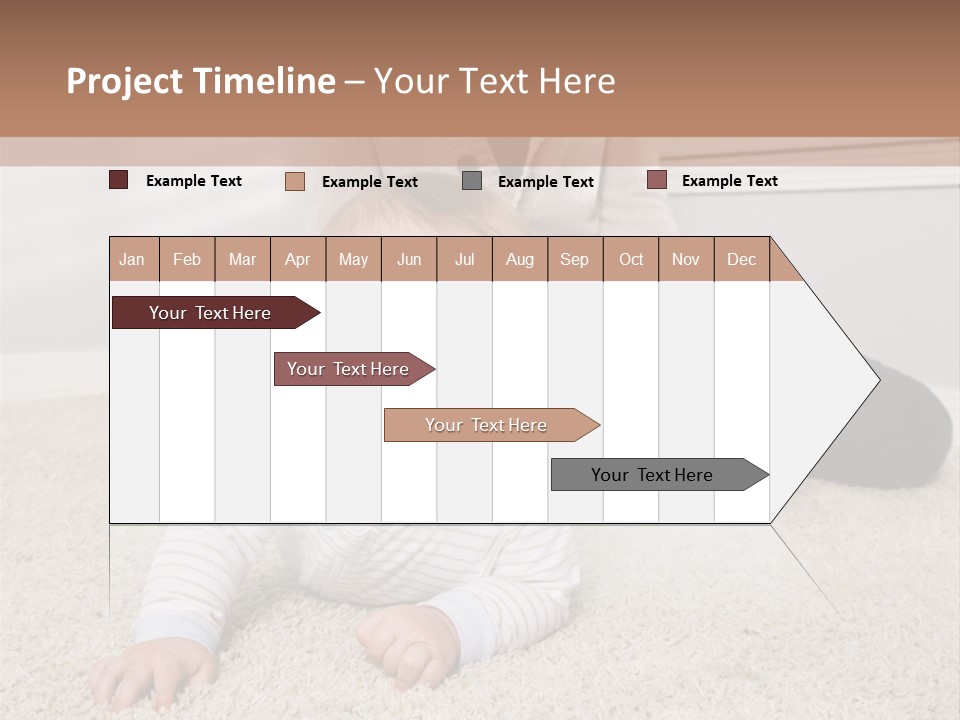 Project Timeline – Your Text Here

Example Text Example Text Example Text Example Text

| Jan | Feb | Mar | Apr | May | Jun | Jul | Aug | Sep | Oct | Nov | Dec |
|---|---|---|---|---|---|---|---|---|---|---|---|

Your Text Here

Your Text Here

Your Text Here

Your Text Here